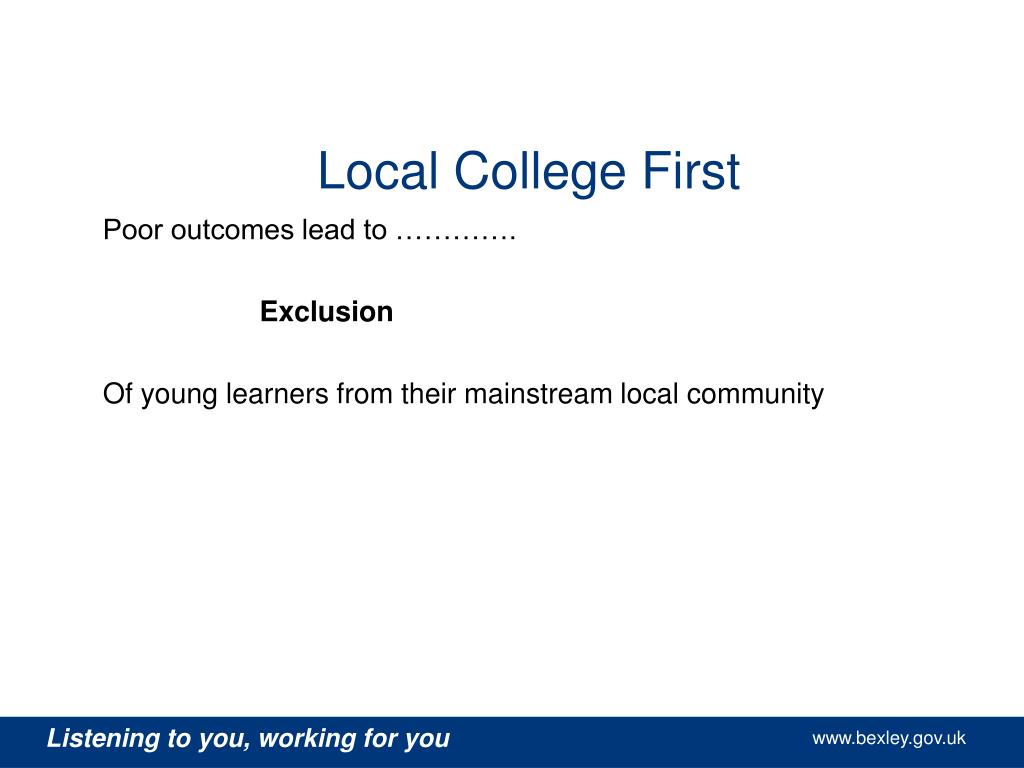 Local College First

Poor outcomes lead to ………….

Exclusion

Of young learners from their mainstream local community

Listening to you, working for you

www.bexley.gov.uk